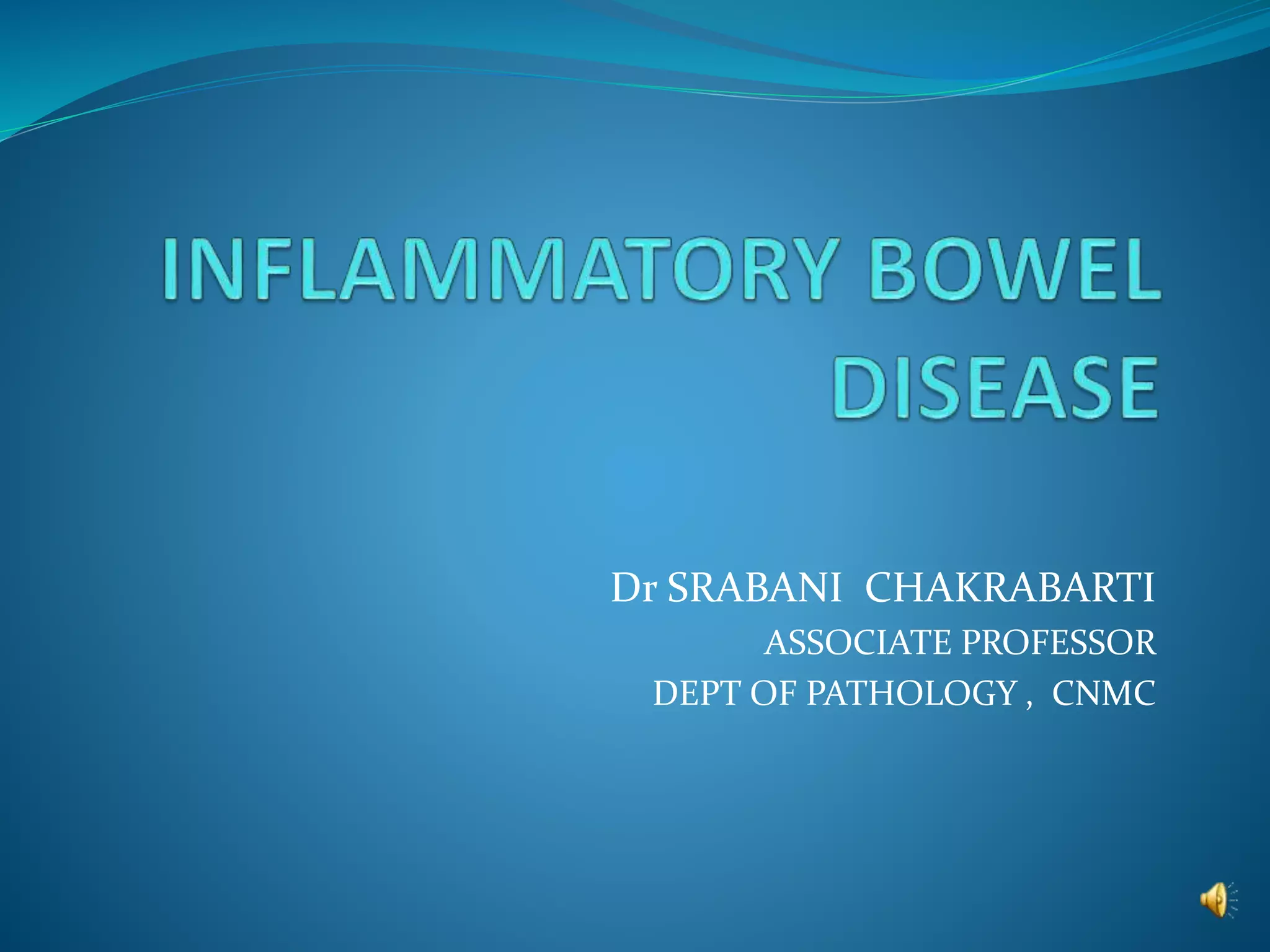 INFLAMMATORY BOWEL DISEASE

Dr SRABANI CHAKRABARTI
ASSOCIATE PROFESSOR
DEPT OF PATHOLOGY , CNMC